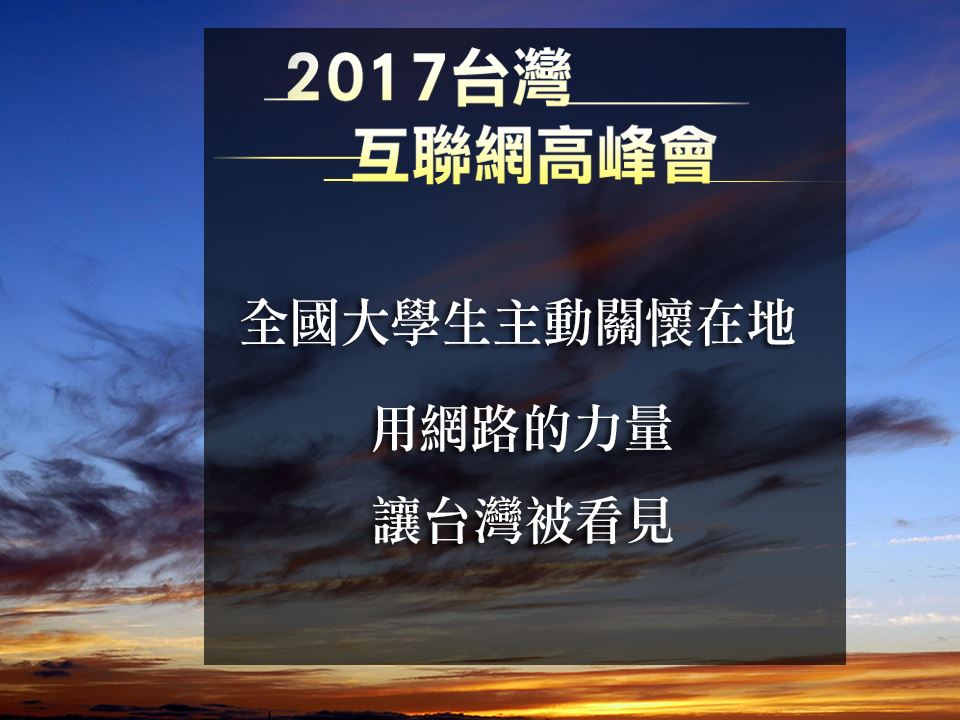 2017台灣
互聯網高峰會

全國大學生主動關懷在地

用網路的力量

讓台灣被看見